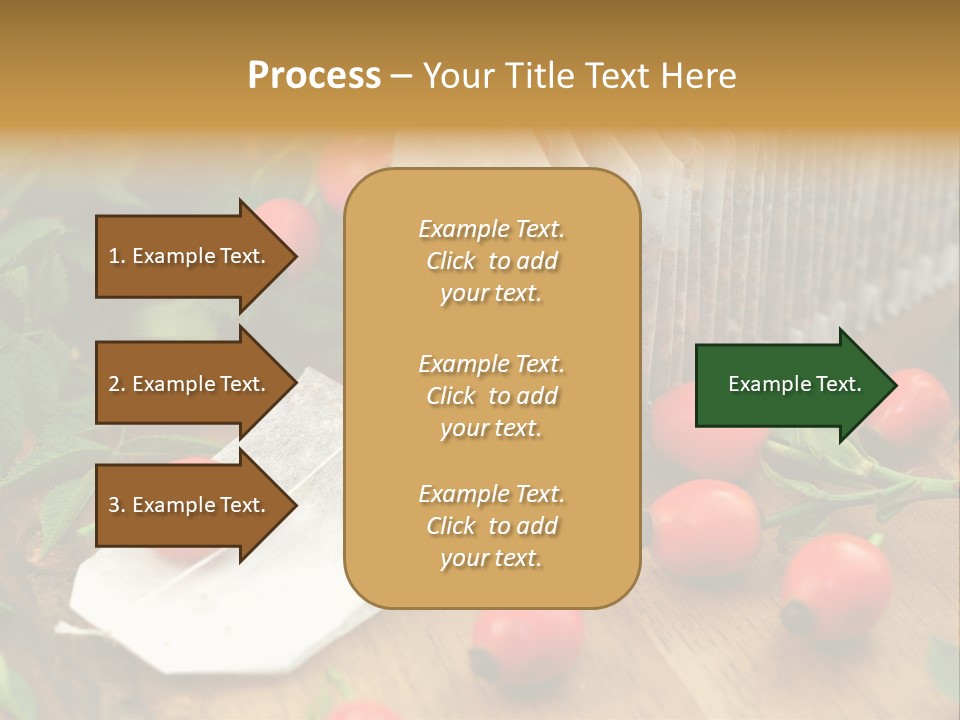 Process – Your Title Text Here

1. Example Text.

2. Example Text.

3. Example Text.

Example Text. Click to add your text.

Example Text. Click to add your text.

Example Text. Click to add your text.

Example Text.